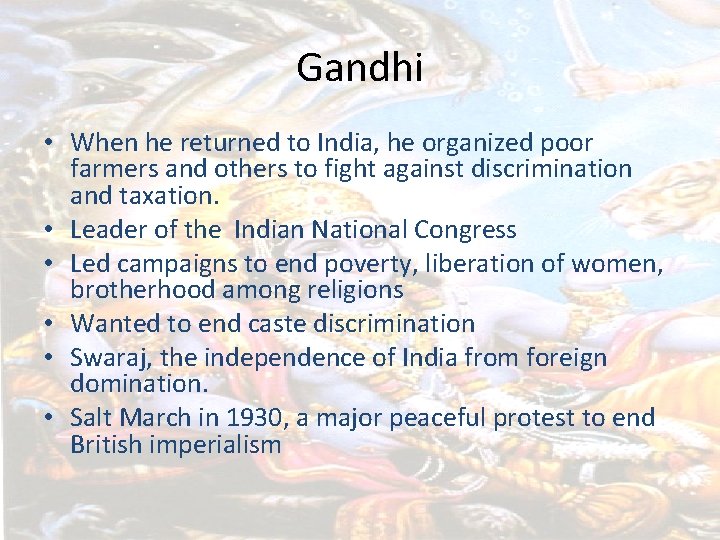 Gandhi

• When he returned to India, he organized poor farmers and others to fight against discrimination and taxation.
• Leader of the Indian National Congress
• Led campaigns to end poverty, liberation of women, brotherhood among religions
• Wanted to end caste discrimination
• Swaraj, the independence of India from foreign domination.
• Salt March in 1930, a major peaceful protest to end British imperialism